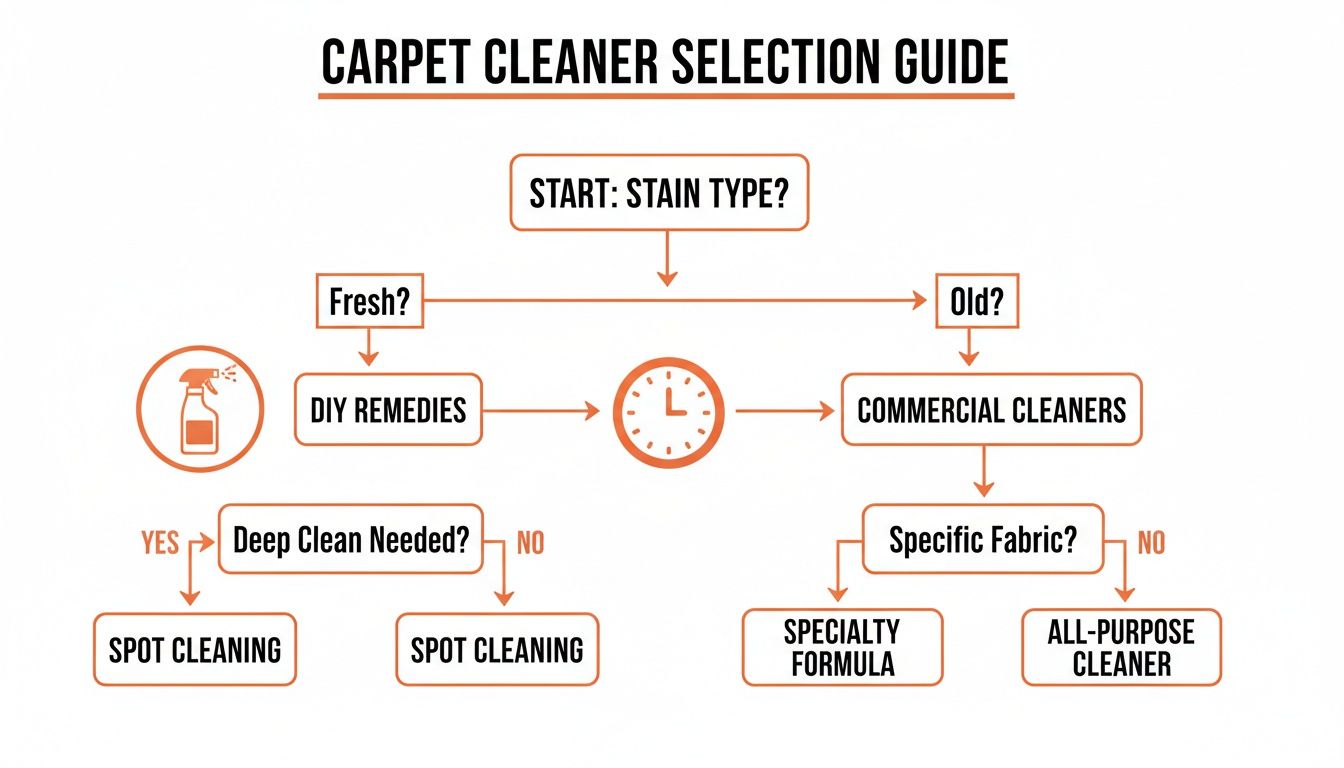 CARPET CLEANER SELECTION GUIDE

START: STAIN TYPE?

Fresh?

Old?

DIY REMEDIES

COMMERCIAL CLEANERS

YES

Deep Clean Needed?

NO

Specific Fabric?

NO

SPOT CLEANING

SPOT CLEANING

SPECIALTY FORMULA

ALL-PURPOSE CLEANER